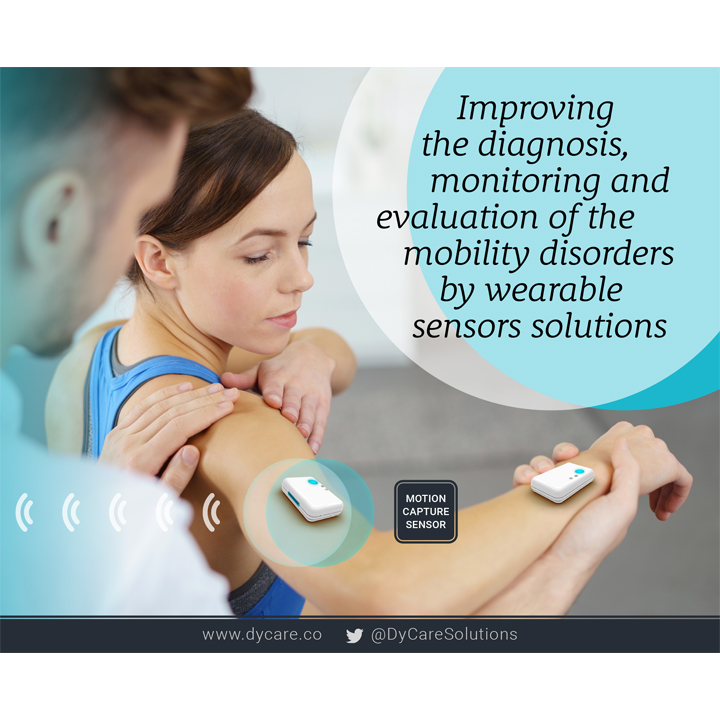 Improving the diagnosis, monitoring and evaluation of the mobility disorders by wearable sensors solutions

MOTION CAPTURE SENSOR

www.dycare.co @DyCareSolutions